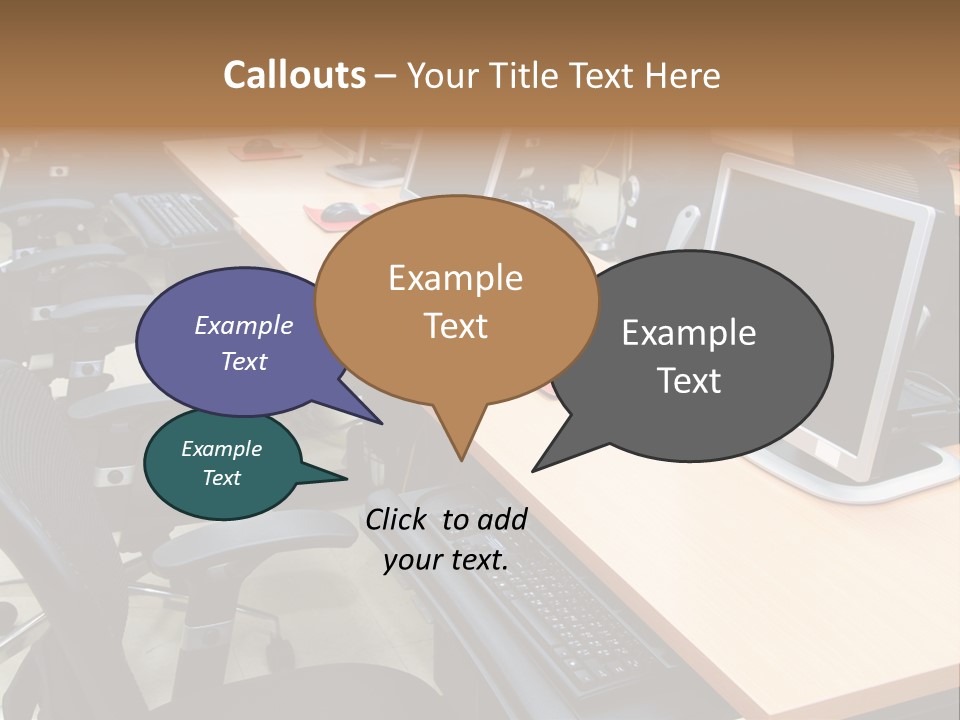 Callouts – Your Title Text Here

Example Text

Example Text

Example Text

Example Text

Click to add your text.